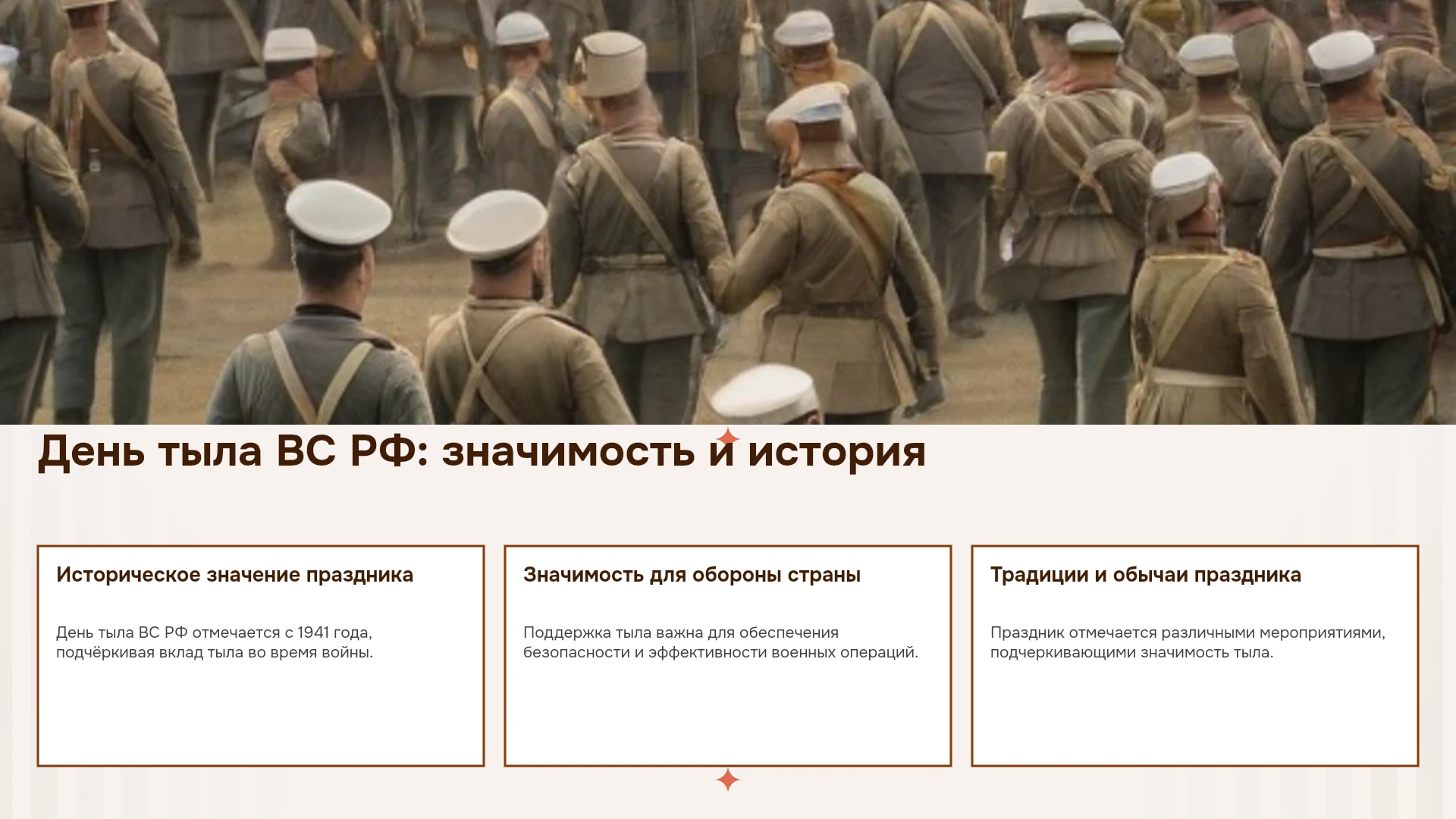 День тыла ВС РФ: значимость и история

Историческое значение праздника

День тыла ВС РФ отмечается с 1941 года, подчёркивая вклад тыла во время войны.

Значимость для обороны страны

Поддержка тыла важна для обеспечения безопасности и эффективности военных операций.

Традиции и обычаи праздника

Праздник отмечается различными мероприятиями, подчеркивающими значимость тыла.